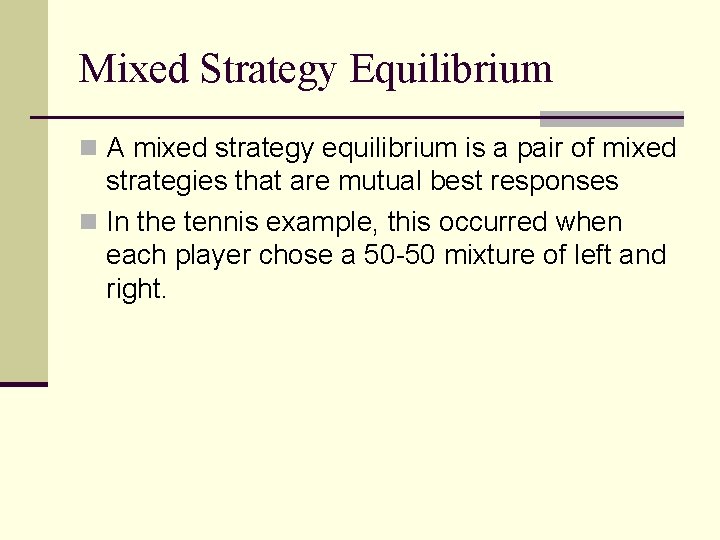 Mixed Strategy Equilibrium

A mixed strategy equilibrium is a pair of mixed strategies that are mutual best responses

In the tennis example, this occurred when each player chose a 50-50 mixture of left and right.